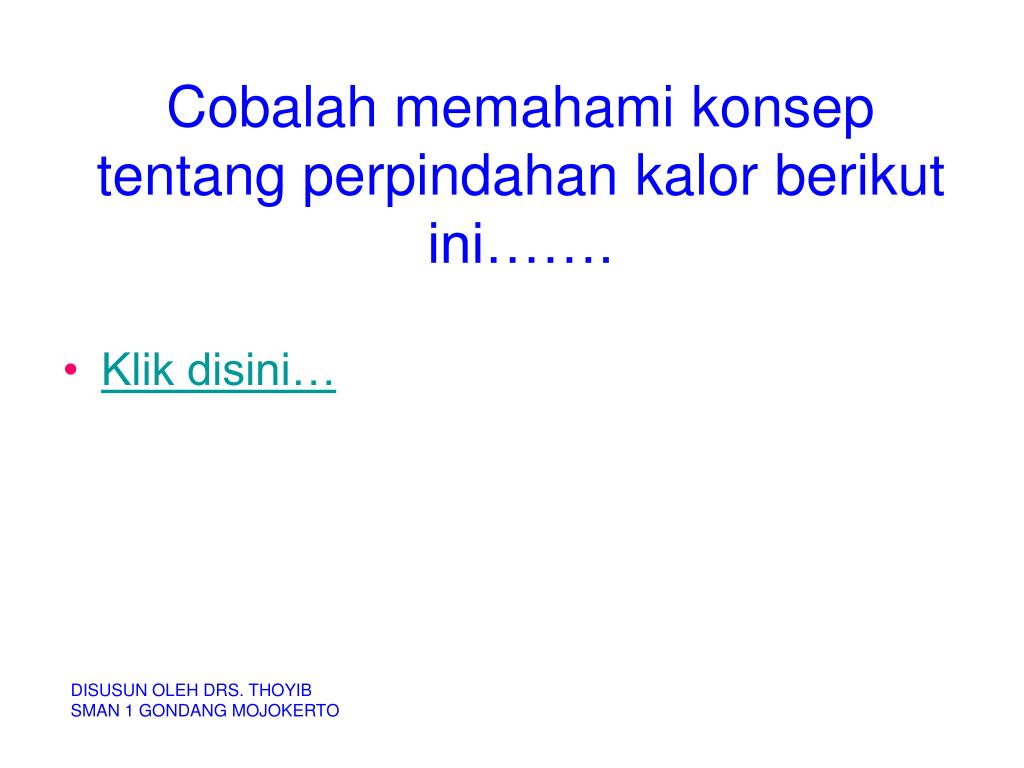 Cobalah memahami konsep tentang perpindahan kalor berikut ini…….

• Klik disini…

DISUSUN OLEH DRS. THOYIB
SMAN 1 GONDANG MOJOKERTO